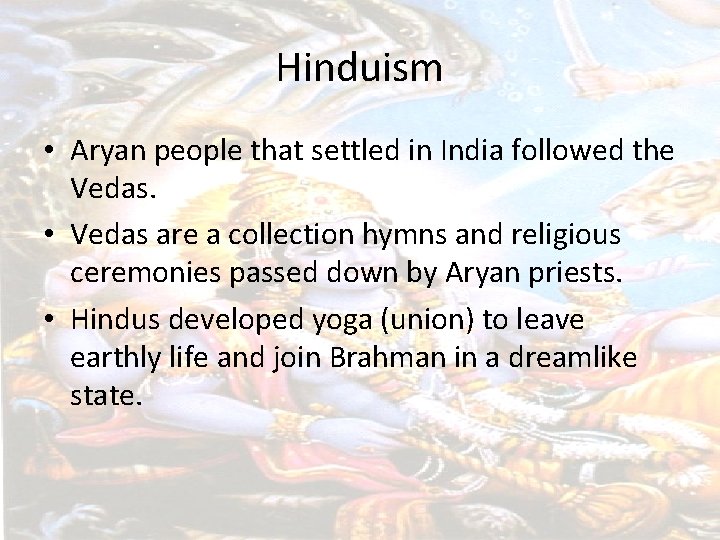 Hinduism

• Aryan people that settled in India followed the Vedas.
• Vedas are a collection hymns and religious ceremonies passed down by Aryan priests.
• Hindus developed yoga (union) to leave earthly life and join Brahman in a dreamlike state.